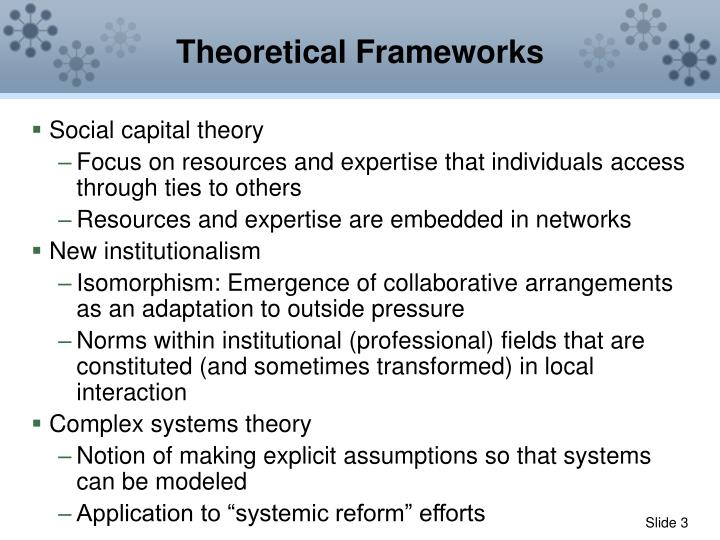 Theoretical Frameworks

▪ Social capital theory
– Focus on resources and expertise that individuals access through ties to others
– Resources and expertise are embedded in networks
▪ New institutionalism
– Isomorphism: Emergence of collaborative arrangements as an adaptation to outside pressure
– Norms within institutional (professional) fields that are constituted (and sometimes transformed) in local interaction
▪ Complex systems theory
– Notion of making explicit assumptions so that systems can be modeled
– Application to “systemic reform” efforts

Slide 3